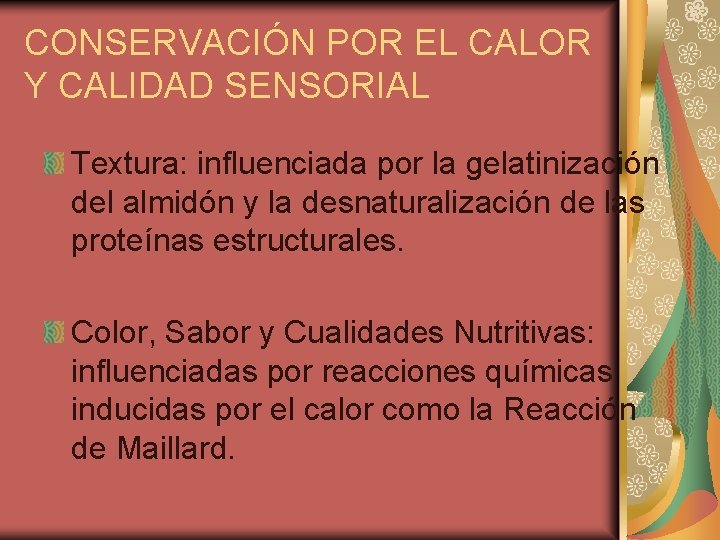 CONSERVACIÓN POR EL CALOR Y CALIDAD SENSORIAL

Textura: influenciada por la gelatinización del almidón y la desnaturalización de las proteínas estructurales.

Color, Sabor y Cualidades Nutritivas: influenciadas por reacciones químicas inducidas por el calor como la Reacción de Maillard.